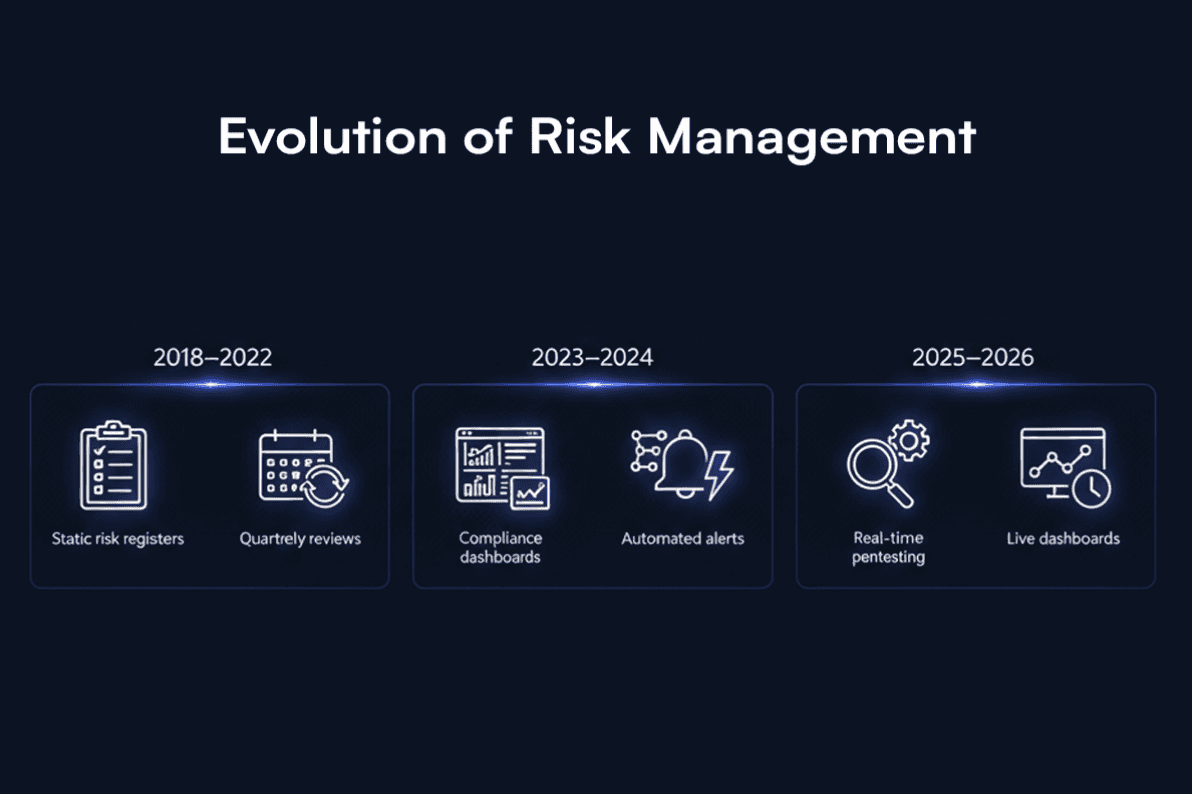 Evolution of Risk Management

2018–2022

Static risk registers

Quartrely reviews

2023–2024

Compliance dashboards

Automated alerts

2025–2026

Real-time pentesting

Live dashboards